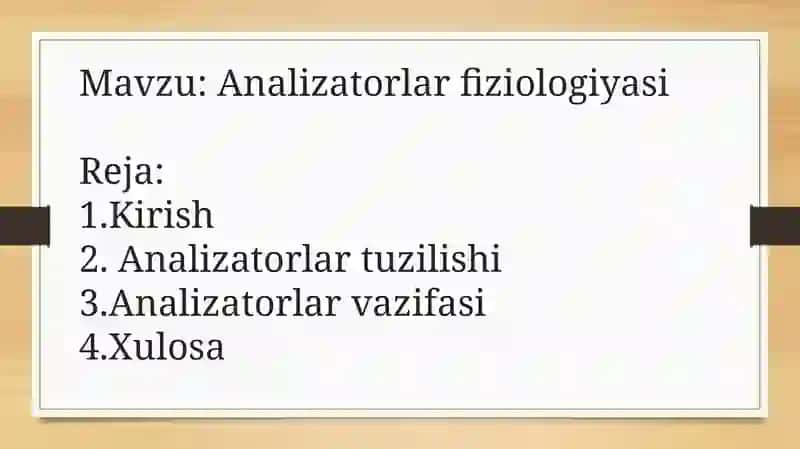 Mavzu: Analizatorlar fiziologiyasi

Reja:
1.Kirish
2. Analizatorlar tuzilishi
3.Analizatorlar vazifasi
4.Xulosa